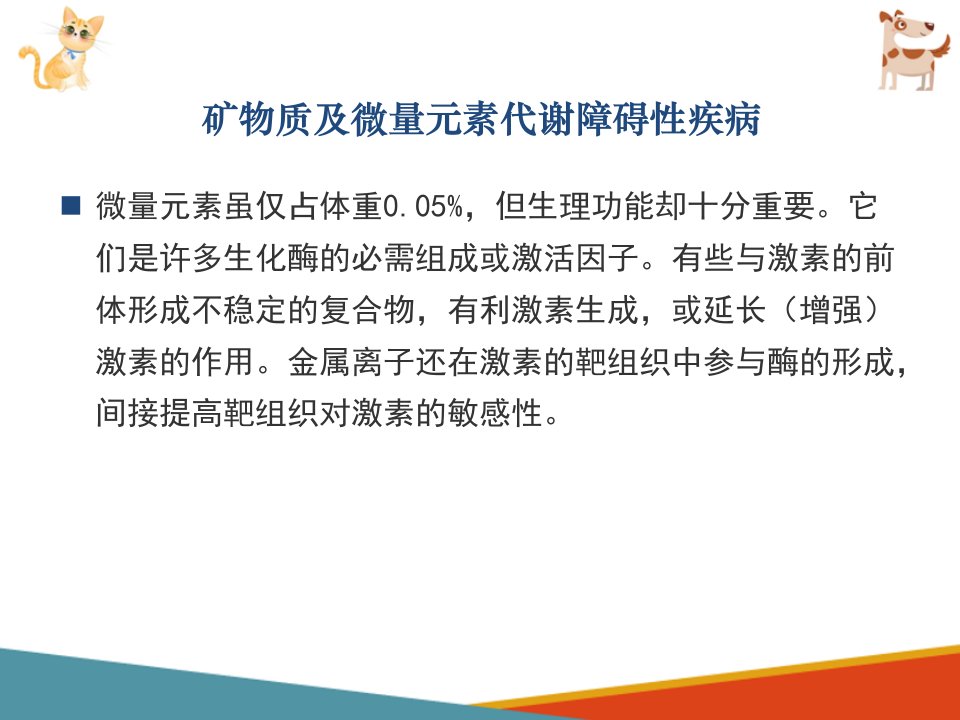 矿物质及微量元素代谢障碍性疾病

■ 微量元素虽仅占体重0.05%，但生理功能却十分重要。它们是许多生化酶的必需组成或激活因子。有些与激素的前体形成不稳定的复合物，有利激素生成，或延长（增强）激素的作用。金属离子还在激素的靶组织中参与酶的形成，间接提高靶组织对激素的敏感性。